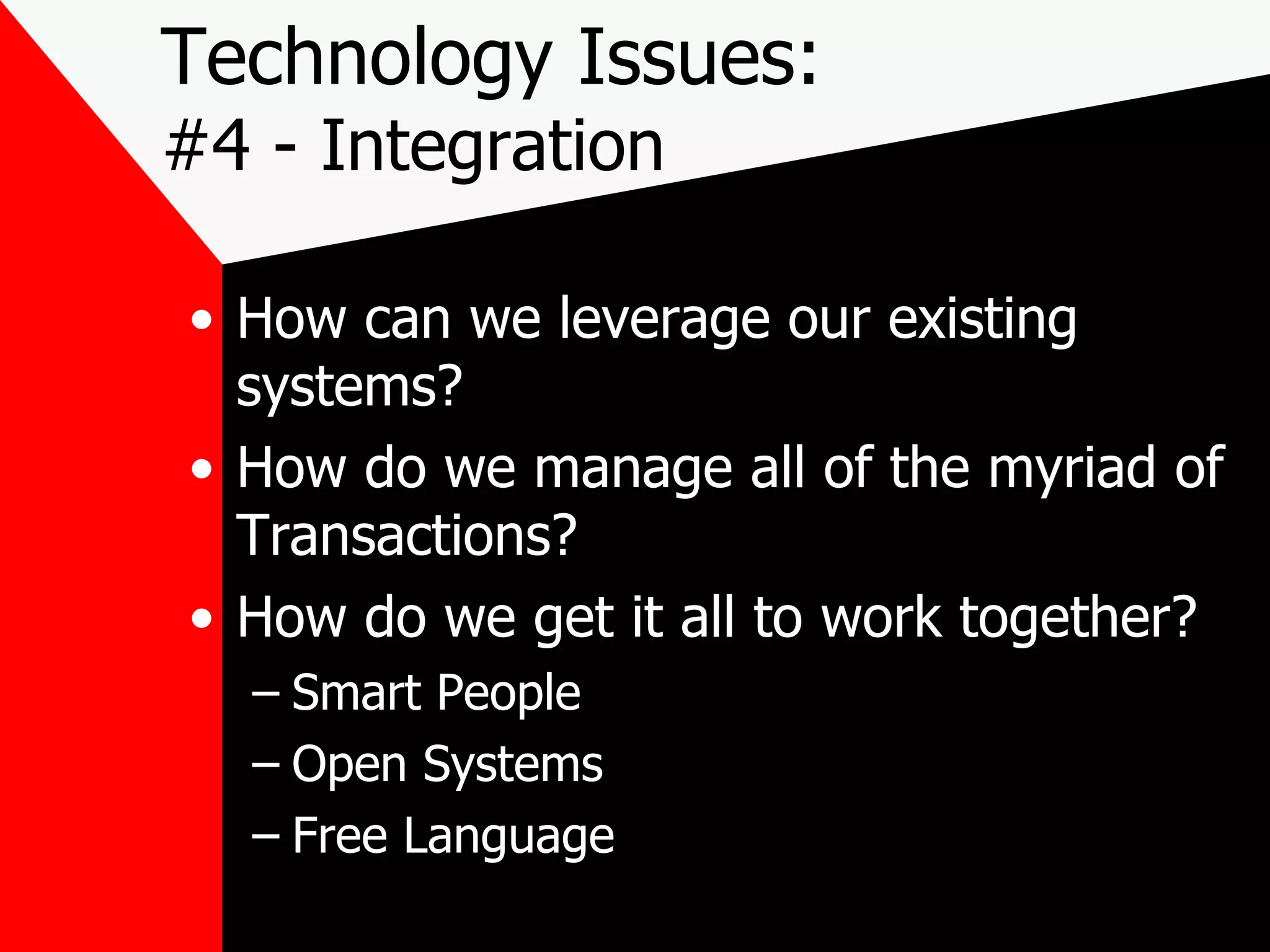 Technology Issues:
#4 - Integration

• How can we leverage our existing systems?
• How do we manage all of the myriad of Transactions?
• How do we get it all to work together?
– Smart People
– Open Systems
– Free Language